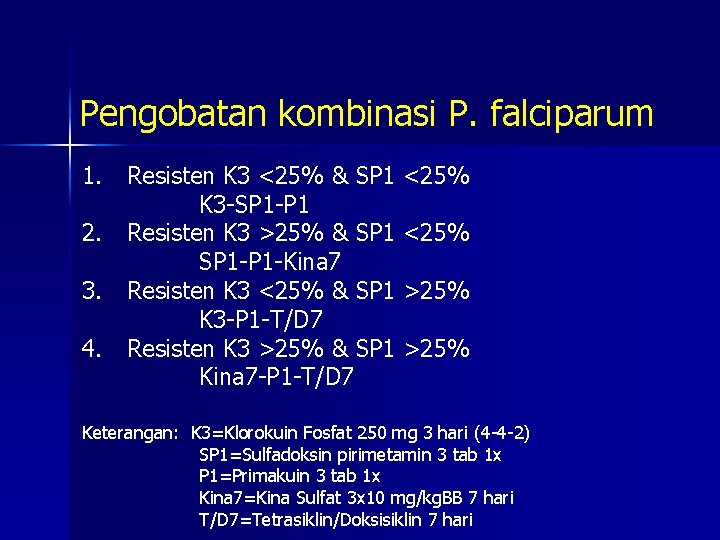 Pengobatan kombinasi P. falciparum

1. Resisten K3 <25% & SP1 <25%
K3-SP1-P1
2. Resisten K3 >25% & SP1 <25%
SP1-P1-Kina7
3. Resisten K3 <25% & SP1 >25%
K3-P1-T/D7
4. Resisten K3 >25% & SP1 >25%
Kina7-P1-T/D7

Keterangan: K3=Klorokuin Fosfat 250 mg 3 hari (4-4-2)
SP1=Sulfadoksin pirimetamin 3 tab 1x
P1=Primakuin 3 tab 1x
Kina7=Kina Sulfat 3x10 mg/kgBB 7 hari
T/D7=Tetrasiklin/Doksisiklin 7 hari